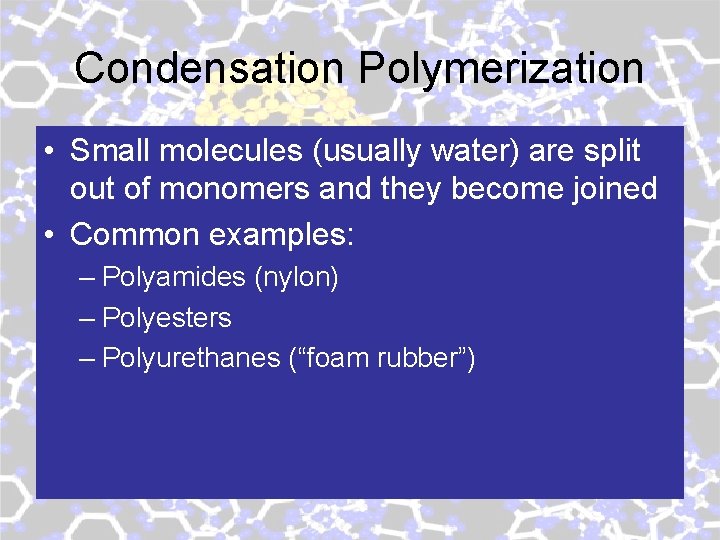 Condensation Polymerization

• Small molecules (usually water) are split out of monomers and they become joined
• Common examples:
– Polyamides (nylon)
– Polyesters
– Polyurethanes (“foam rubber”)